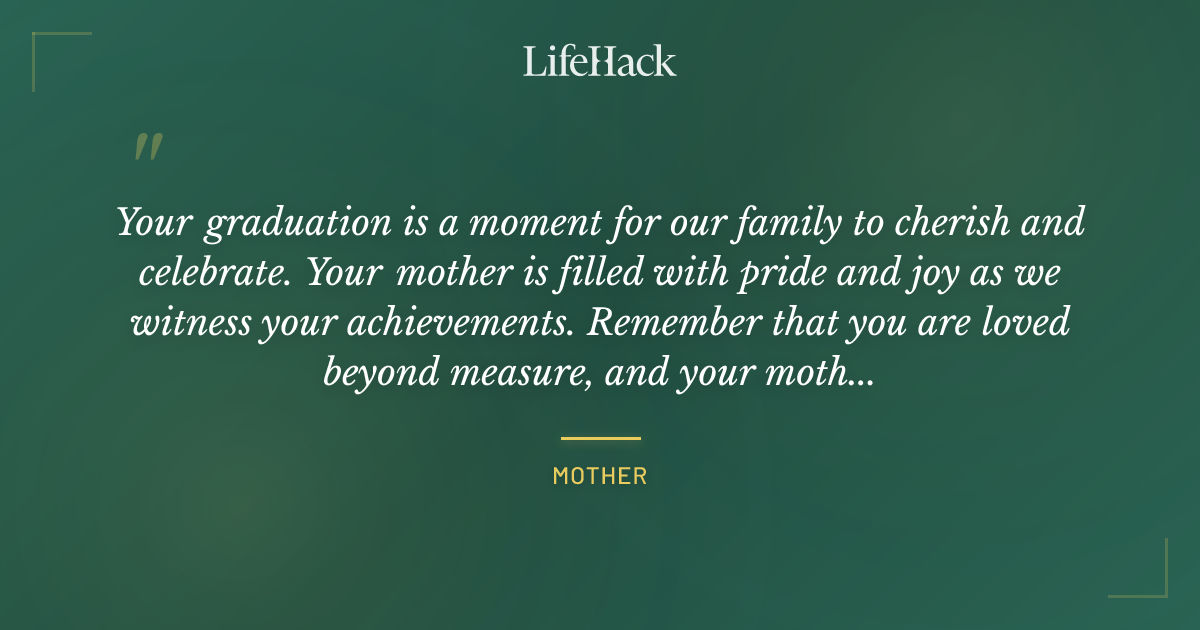 LifeHack

"

Your graduation is a moment for our family to cherish and celebrate. Your mother is filled with pride and joy as we witness your achievements. Remember that you are loved beyond measure, and your moth...

MOTHER